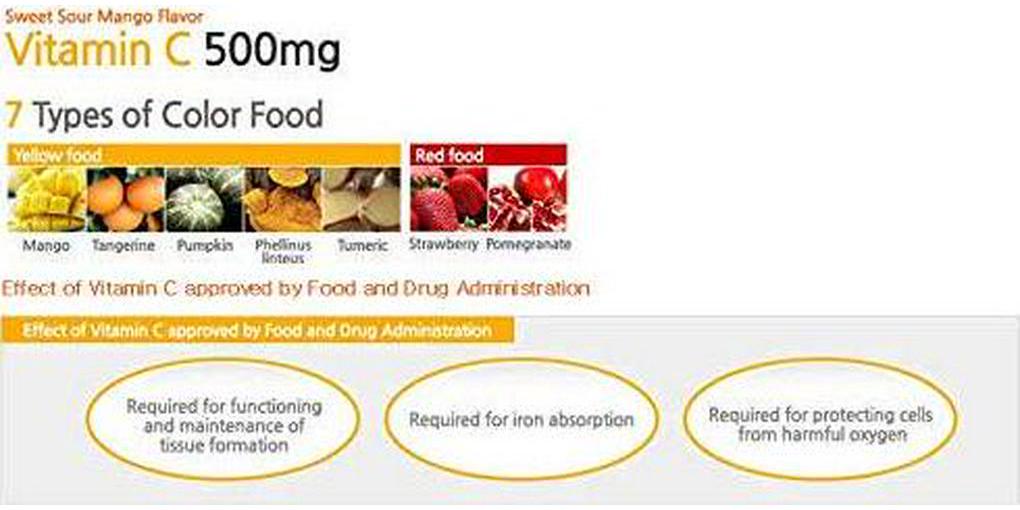 Sweet Sour Mango Flavor

Vitamin C 500mg

7 Types of Color Food

Yellow food

Mango Tangerine Pumpkin Phellinus linteus Tumeric

Red food

Strawberry Pomegranate

Effect of Vitamin C approved by Food and Drug Administration

Effect of Vitamin C approved by Food and Drug Administration

Required for functioning and maintenance of tissue formation

Required for iron absorption

Required for protecting cells from harmful oxygen